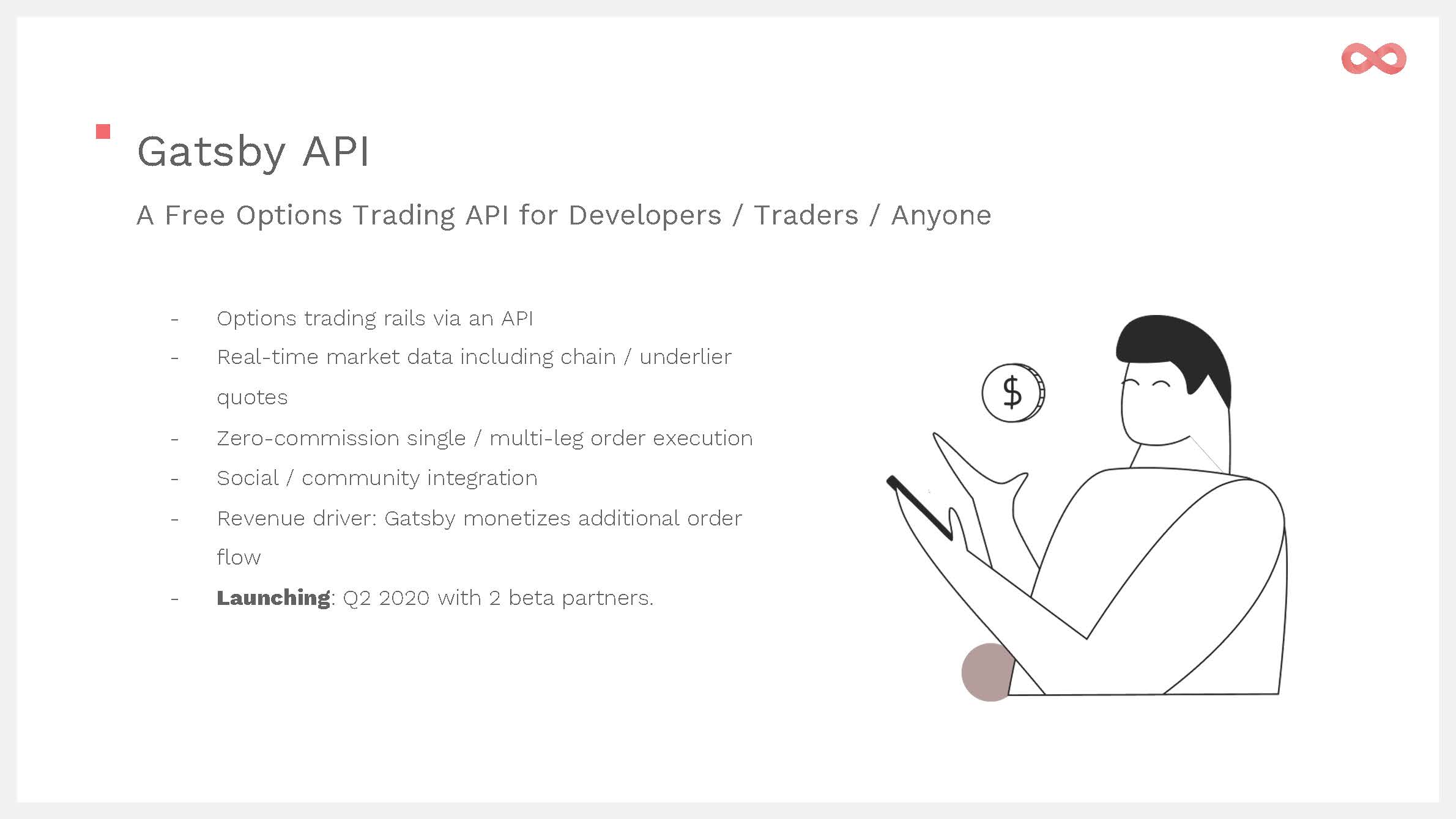 Gatsby API

A Free Options Trading API for Developers / Traders / Anyone

- Options trading rails via an API
- Real-time market data including chain / underlier quotes
- Zero-commission single / multi-leg order execution
- Social / community integration
- Revenue driver: Gatsby monetizes additional order flow
- **Launching**: Q2 2020 with 2 beta partners.

$